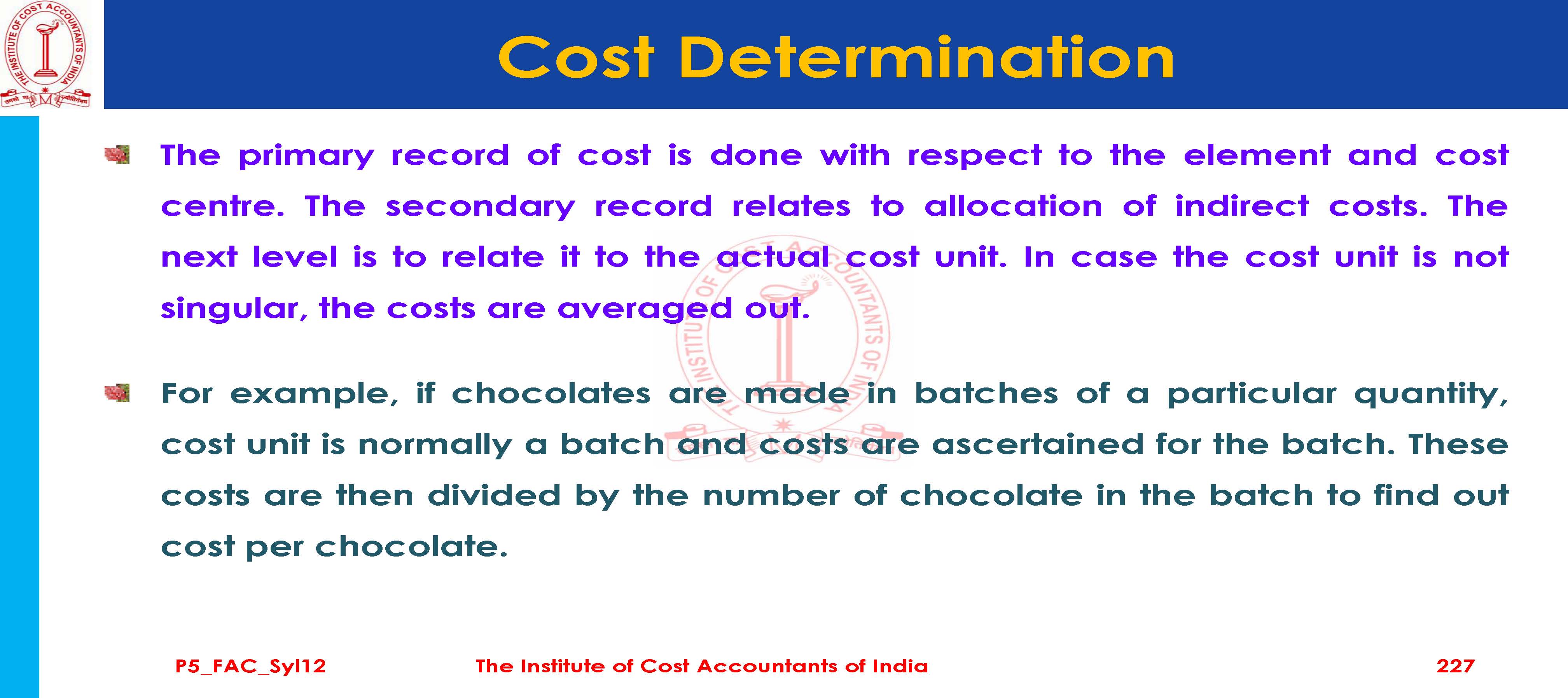 THE INSTITUTE OF COST ACCOUNTANTS OF INDIA

Cost Determination

The primary record of cost is done with respect to the element and cost centre. The secondary record relates to allocation of indirect costs. The next level is to relate it to the actual cost unit. In case the cost unit is not singular, the costs are averaged out.

For example, if chocolates are made in batches of a particular quantity, cost unit is normally a batch and costs are ascertained for the batch. These costs are then divided by the number of chocolate in the batch to find out cost per chocolate.

P5_FAC_Syl12 The Institute of Cost Accountants of India 227